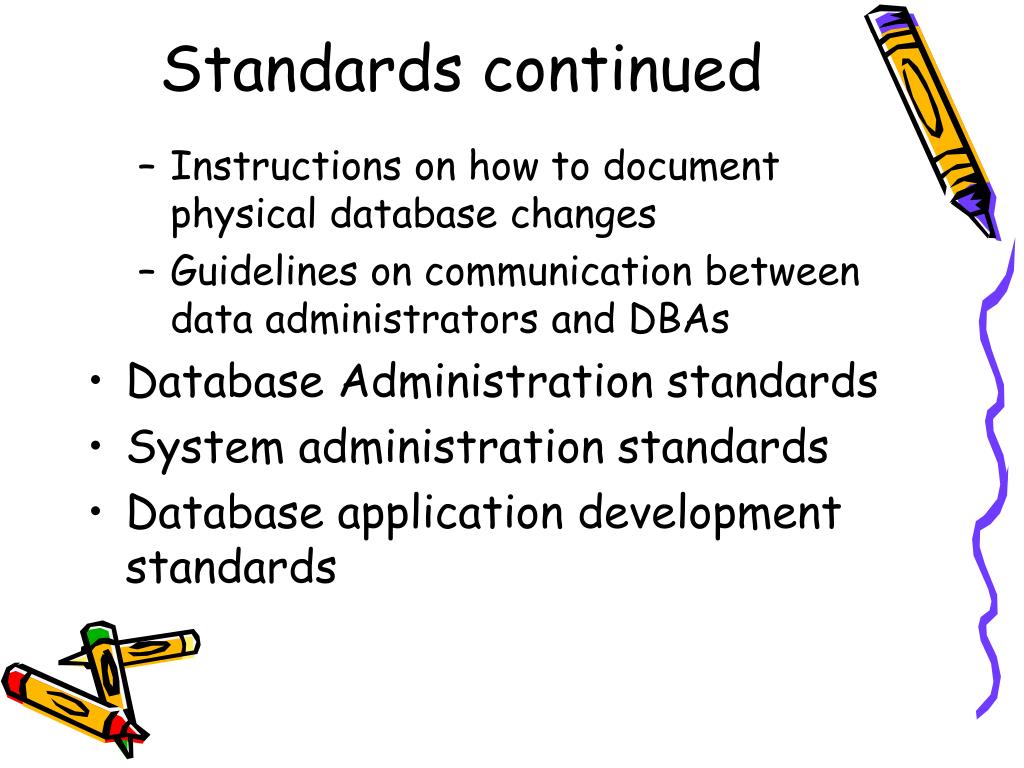 Standards continued

– Instructions on how to document physical database changes
– Guidelines on communication between data administrators and DBAs

• Database Administration standards
• System administration standards
• Database application development standards